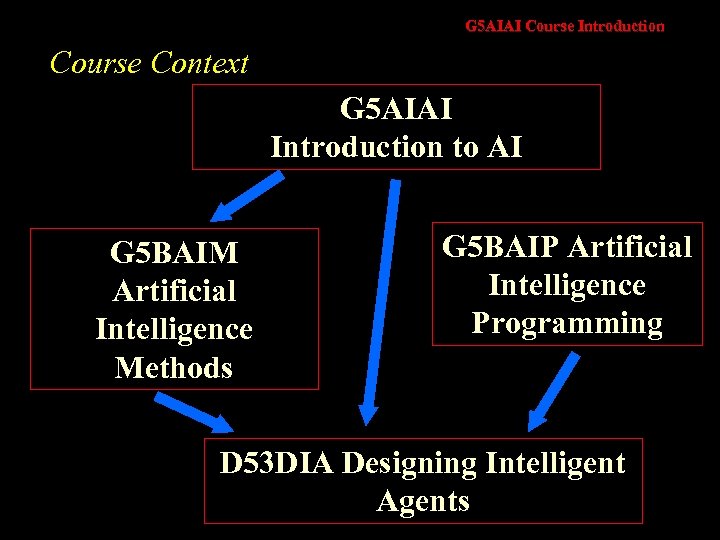 G5AIAI Course Introduction

Course Context

G5AIAI
Introduction to AI

G5BAIM
Artificial
Intelligence
Methods

G5BAIP Artificial
Intelligence
Programming

D53DIA Designing Intelligent
Agents